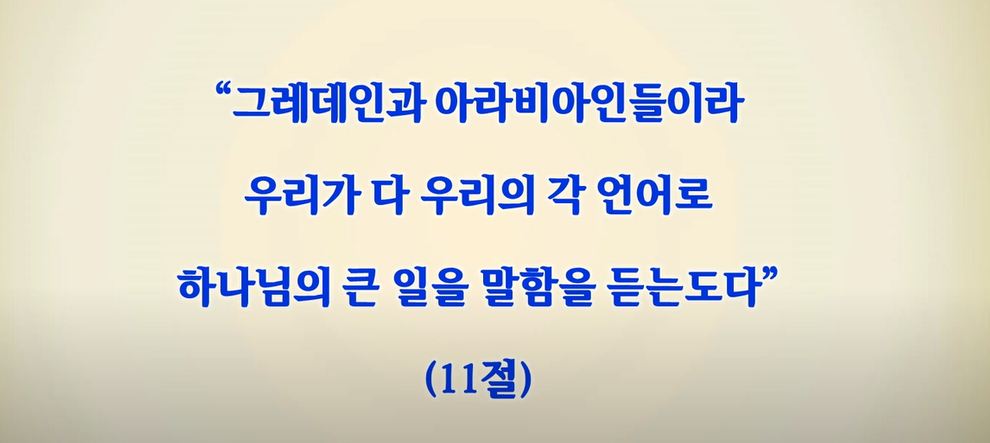 “그레데인과 아라비아인들이라
우리가 다 우리의 각 언어로
하나님의 큰 일을 말함을 듣는도다”

(11절)